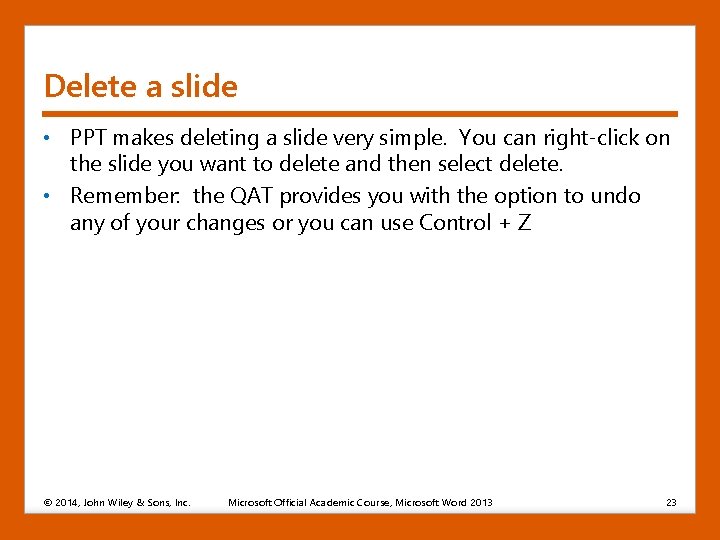 Delete a slide

• PPT makes deleting a slide very simple. You can right-click on the slide you want to delete and then select delete.
• Remember: the QAT provides you with the option to undo any of your changes or you can use Control + Z

© 2014, John Wiley & Sons, Inc. Microsoft Official Academic Course, Microsoft Word 2013 23